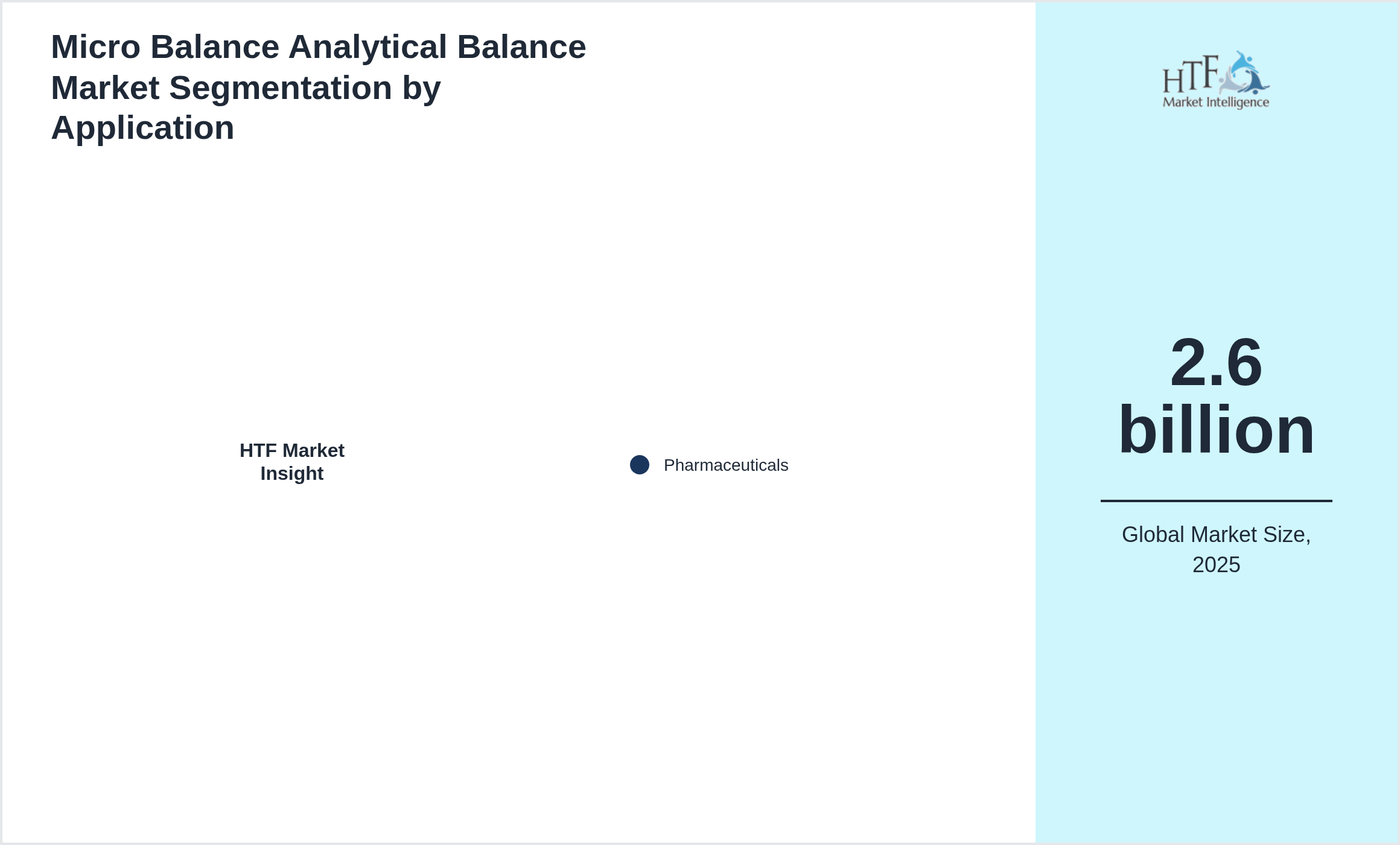 Micro Balance Analytical Balance Market Segmentation by Application

HTF Market Insight

Pharmaceuticals

HTF Market Intelligence

2.6 billion

Global Market Size, 2025